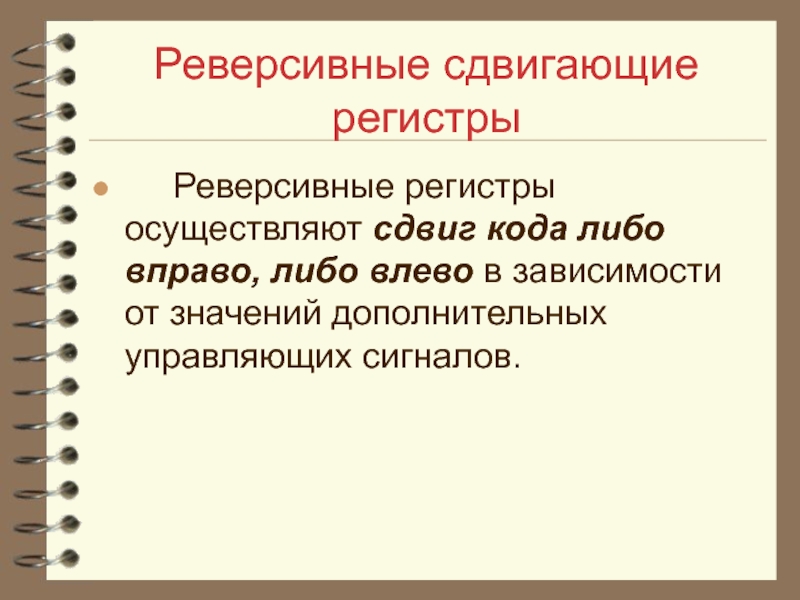 Реверсивные сдвигающие регистры

Реверсивные регистры осуществляют сдвиг кода либо вправо, либо влево в зависимости от значений дополнительных управляющих сигналов.